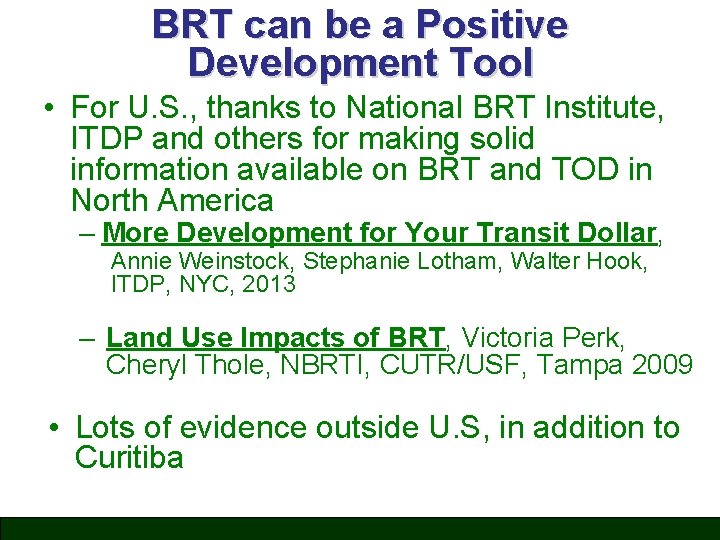 BRT can be a Positive Development Tool

• For U.S., thanks to National BRT Institute, ITDP and others for making solid information available on BRT and TOD in North America

– More Development for Your Transit Dollar, Annie Weinstock, Stephanie Lotham, Walter Hook, ITDP, NYC, 2013

– Land Use Impacts of BRT, Victoria Perk, Cheryl Thole, NBRTI, CUTR/USF, Tampa 2009

• Lots of evidence outside U.S, in addition to Curitiba